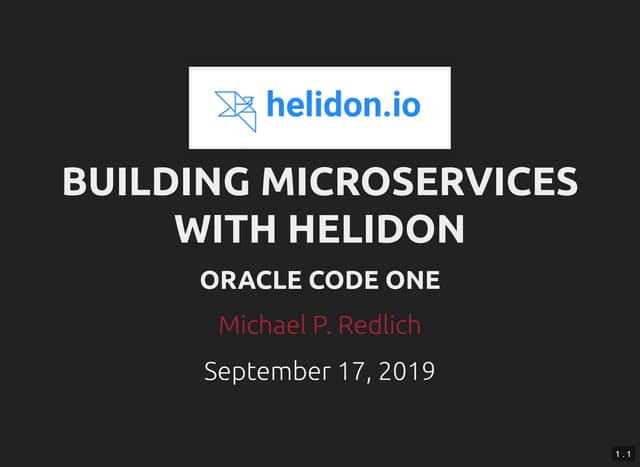 helidon.io

BUILDING MICROSERVICES WITH HELIDON

ORACLE CODE ONE

Michael P. Redlich

September 17, 2019

1 . 1